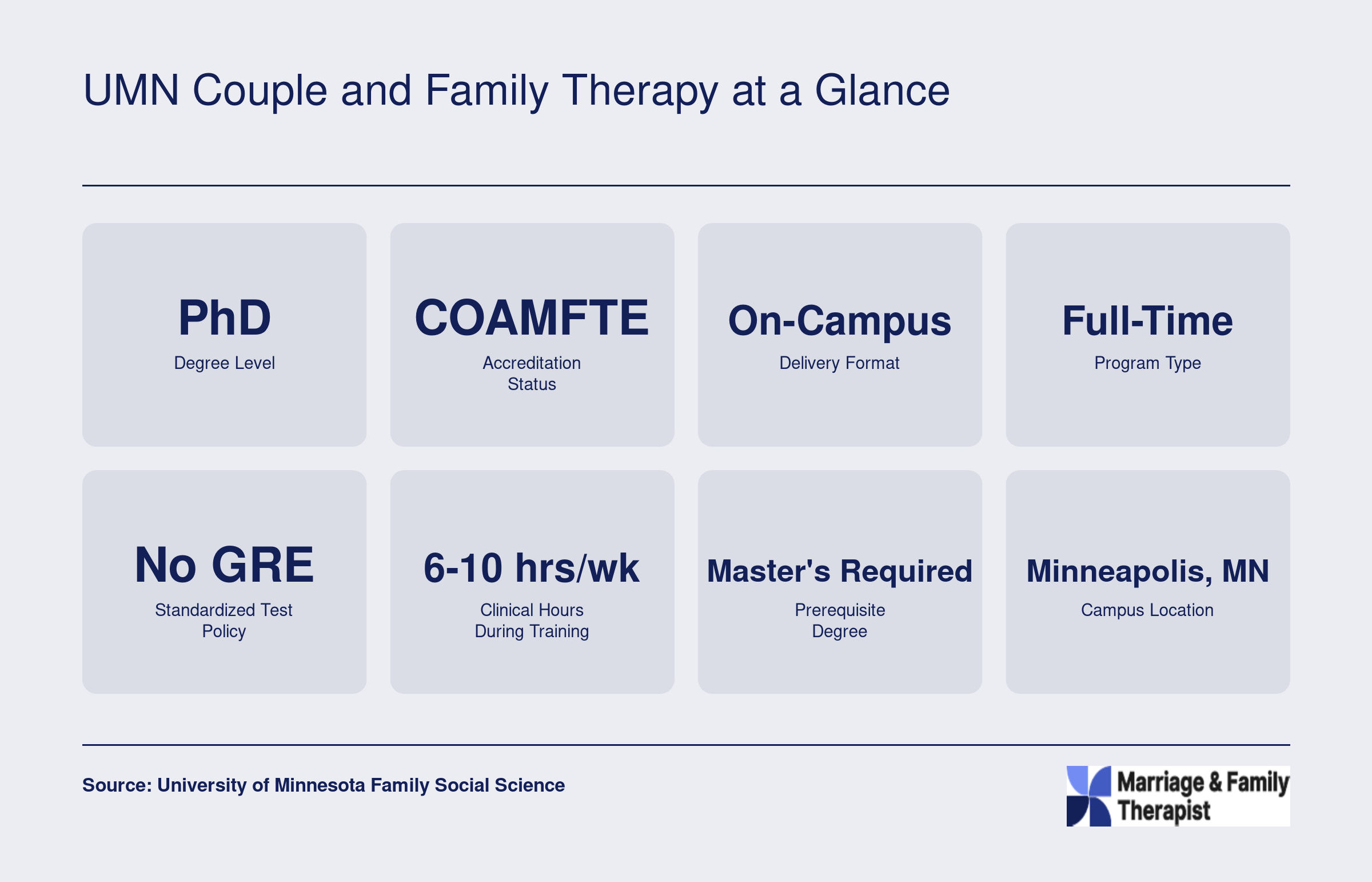 UMN Couple and Family Therapy at a Glance

PhD
Degree Level

COAMFTE
Accreditation Status

On-Campus
Delivery Format

Full-Time
Program Type

No GRE
Standardized Test Policy

6-10 hrs/wk
Clinical Hours During Training

Master's Required
Prerequisite Degree

Minneapolis, MN
Campus Location

Source: University of Minnesota Family Social Science

Marriage & Family Therapist